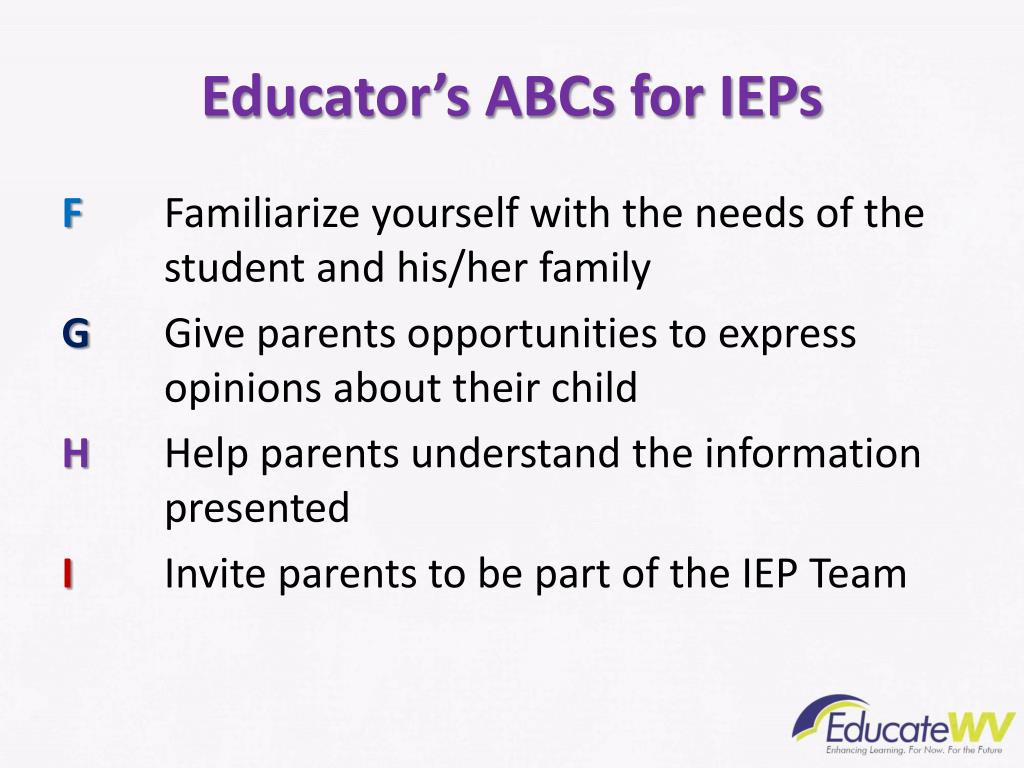 Educator's ABCs for IEPs

F Familiarize yourself with the needs of the student and his/her family

G Give parents opportunities to express opinions about their child

H Help parents understand the information presented

I Invite parents to be part of the IEP Team

EducateWV
Enhancing Learning. For Now. For the Future